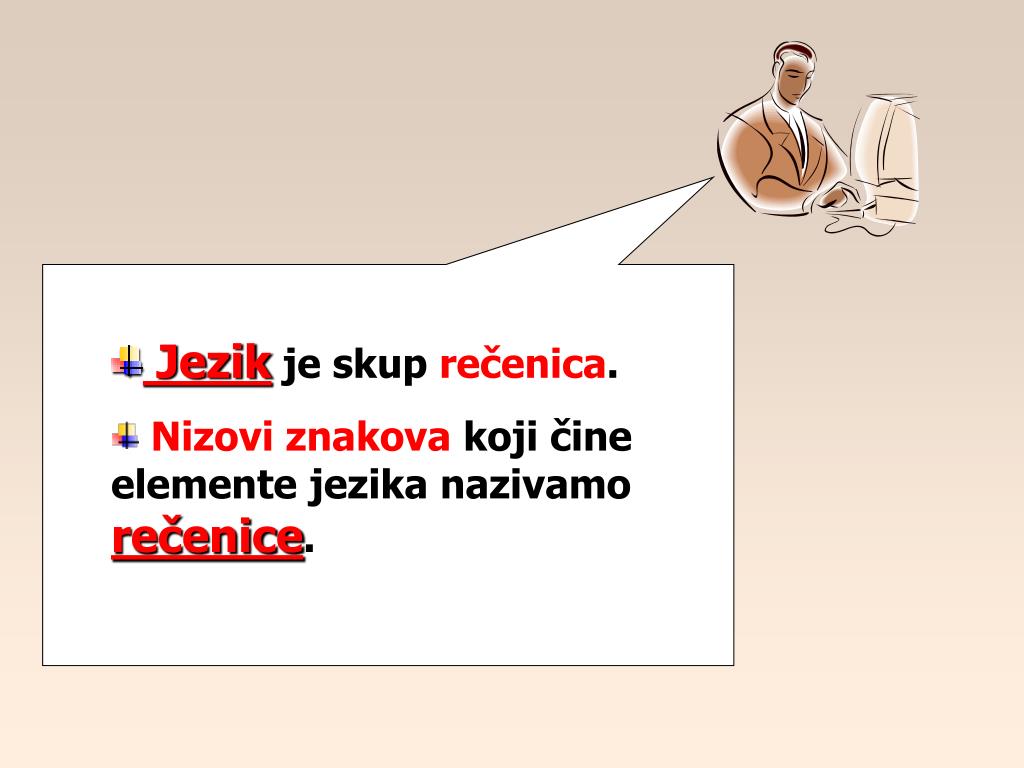 Jezik je skup rečenica.

Nizovi znakova koji čine elemente jezika nazivamo rečenice.